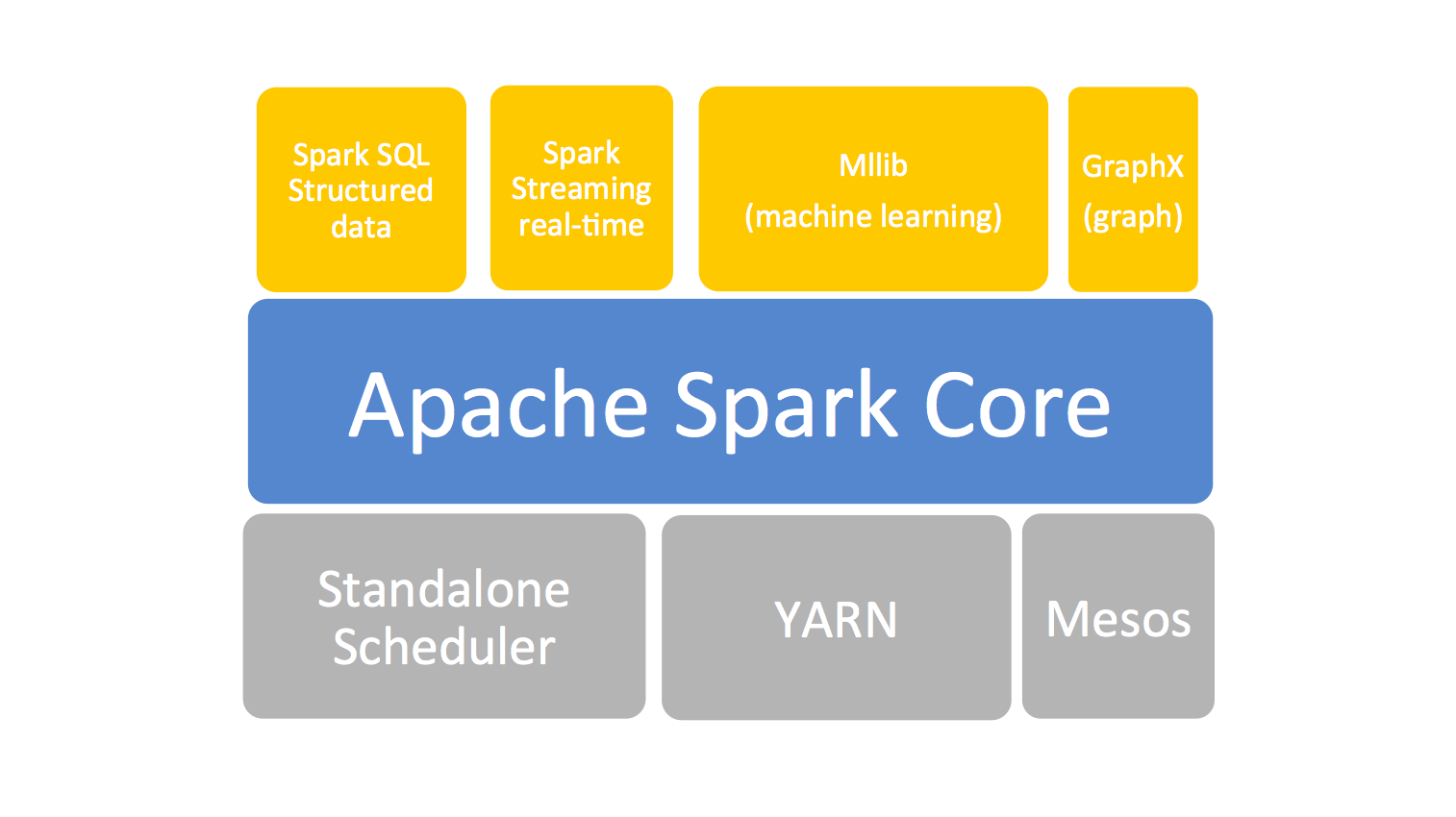 Spark SQL
Structured
data

Spark
Streaming
real-time

Mllib
(machine learning)

GraphX
(graph)

Apache Spark Core

Standalone
Scheduler

YARN

Mesos